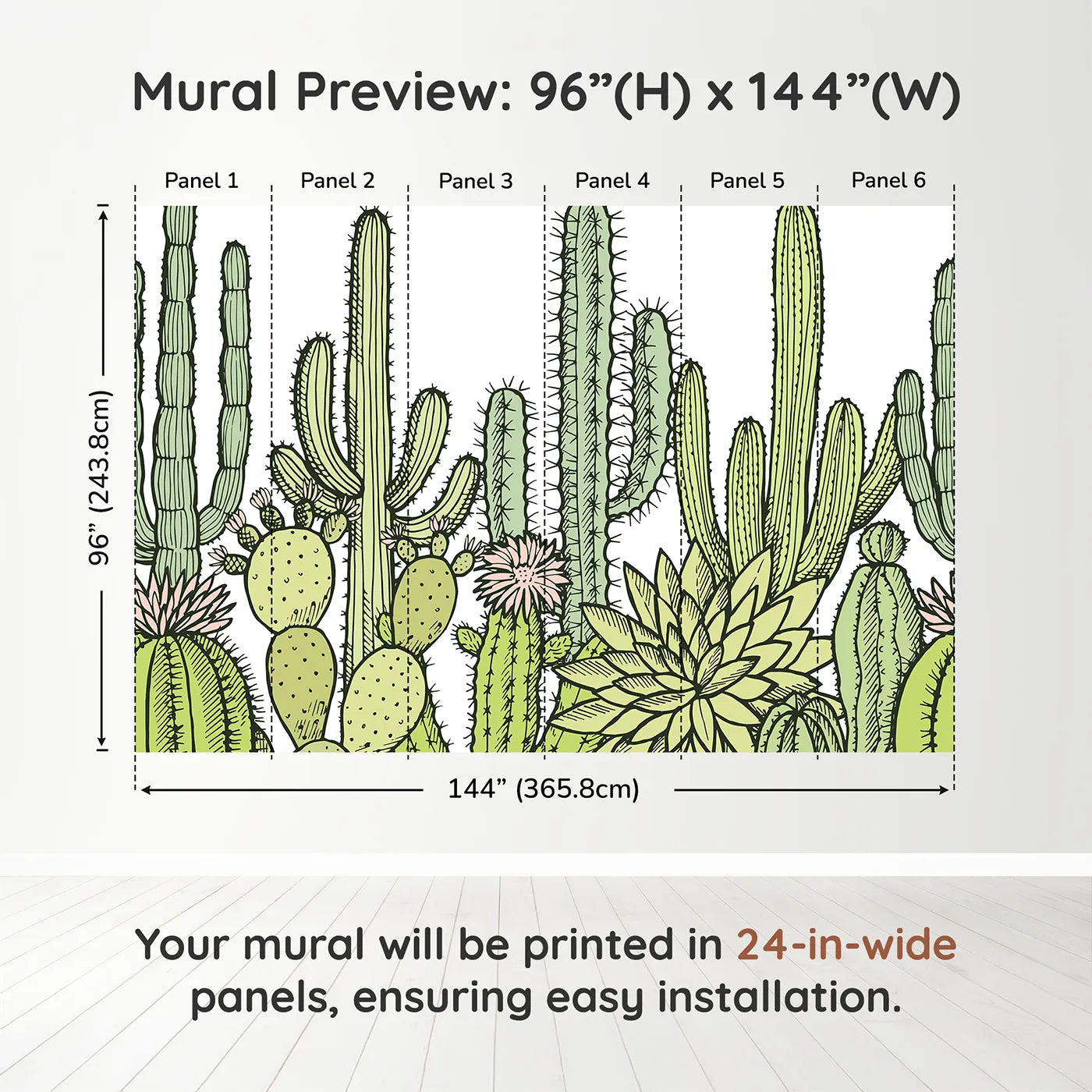 Mural Preview: 96”(H) x 144”(W)

Panel 1 Panel 2 Panel 3 Panel 4 Panel 5 Panel 6

96” (243.8cm)

144” (365.8cm)

Your mural will be printed in 24-in-wide panels, ensuring easy installation.